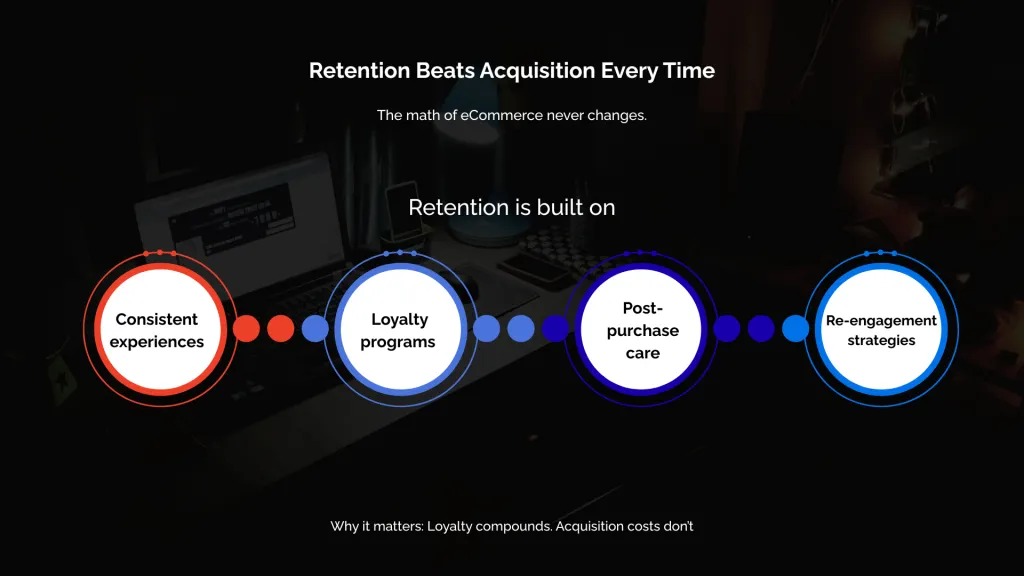 Retention Beats Acquisition Every Time

The math of eCommerce never changes.

Retention is built on

Consistent experiences

Loyalty programs

Post-purchase care

Re-engagement strategies

Why it matters: Loyalty compounds. Acquisition costs don't